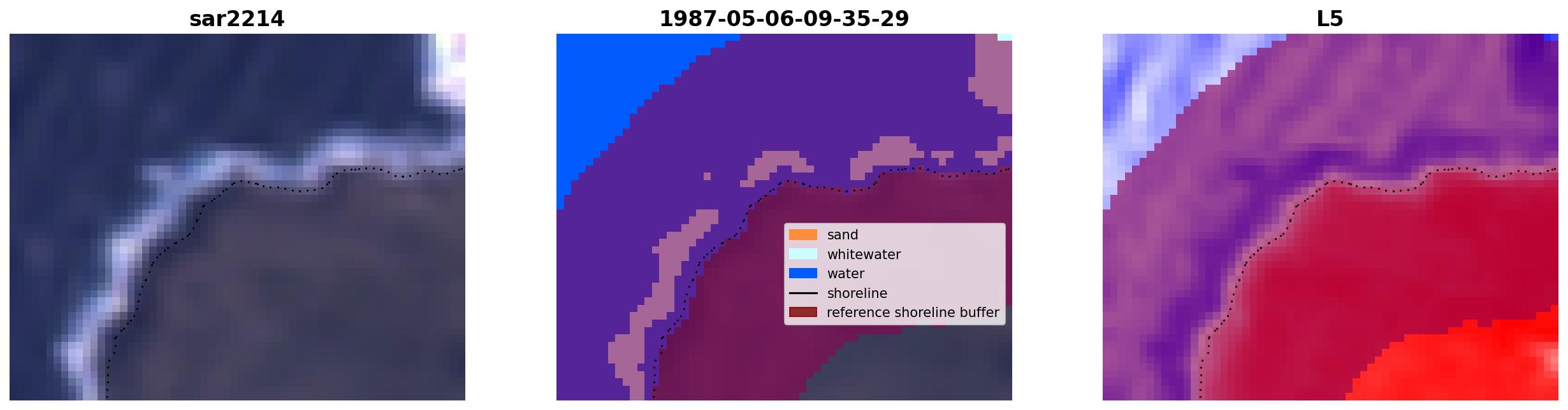 sar2214

1987-05-06-09-35-29

sand
whitewater
water
shoreline
reference shoreline buffer

L5